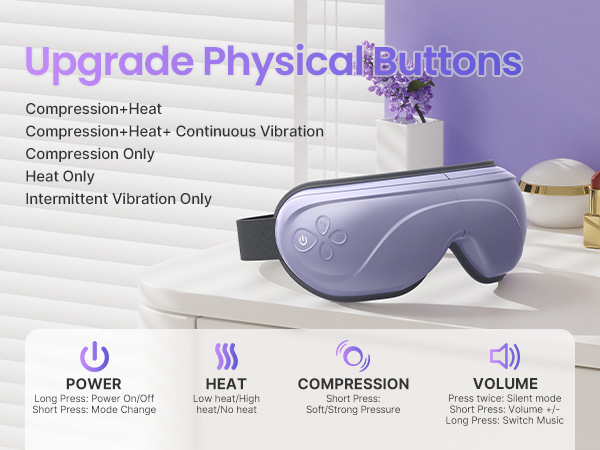 Upgrade Physical Buttons

Compression+Heat
Compression+Heat+ Continuous Vibration
Compression Only
Heat Only
Intermittent Vibration Only

POWER
Long Press: Power On/Off
Short Press: Mode Change

HEAT
Low heat/High heat/No heat

COMPRESSION
Short Press:
Soft/Strong Pressure

VOLUME
Press twice: Silent mode
Short Press: Volume +/-
Long Press: Switch Music